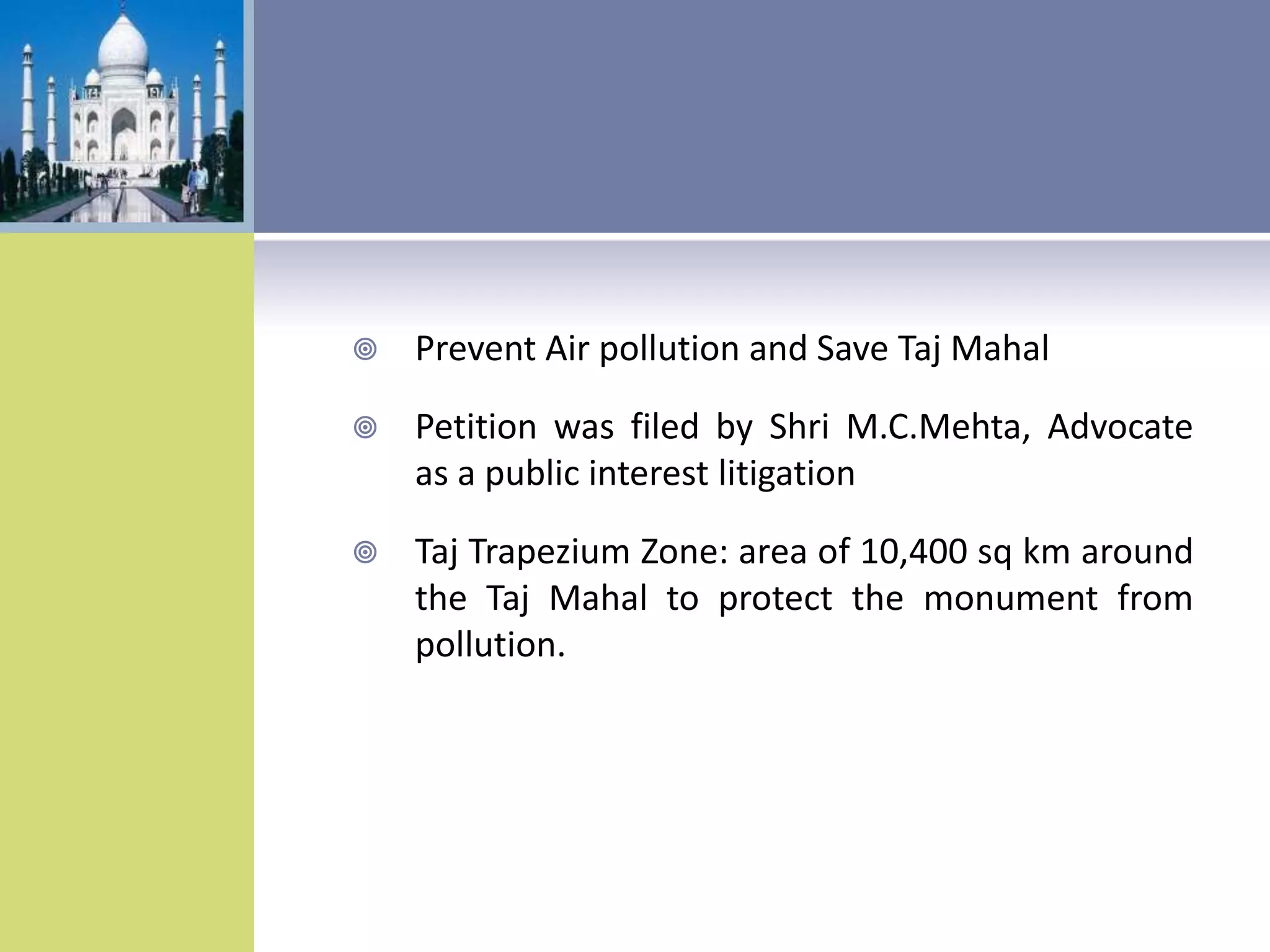 Prevent Air pollution and Save Taj Mahal

Petition was filed by Shri M.C.Mehta, Advocate as a public interest litigation

Taj Trapezium Zone: area of 10,400 sq km around the Taj Mahal to protect the monument from pollution.